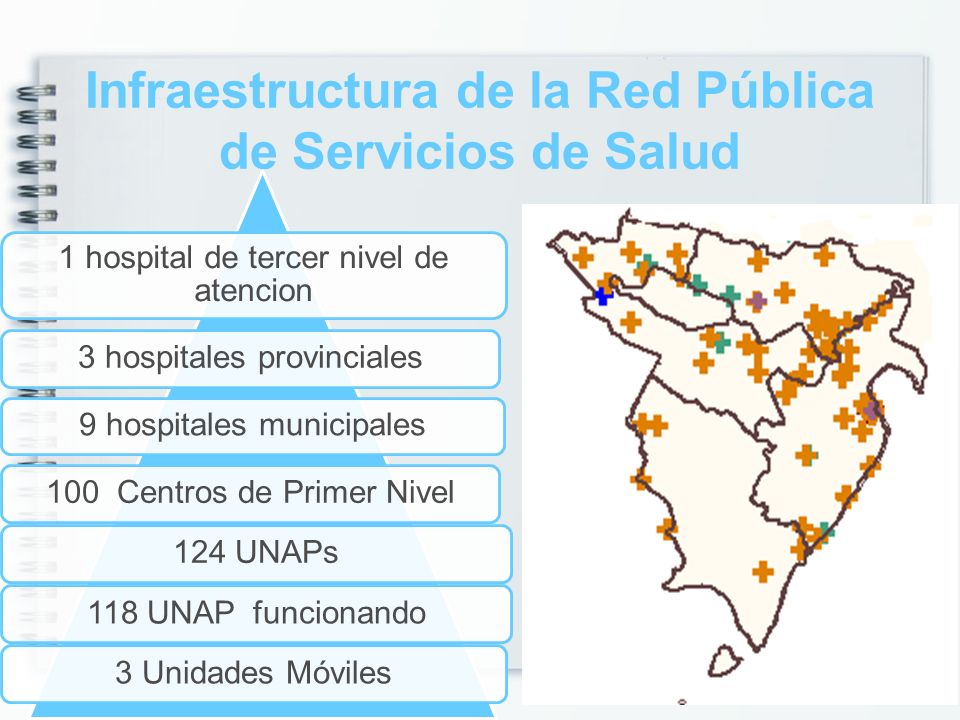 Infraestructura de la Red Pública de Servicios de Salud

1 hospital de tercer nivel de atencion

3 hospitales provinciales

9 hospitales municipales

100 Centros de Primer Nivel

124 UNAPs

118 UNAP funcionando

3 Unidades Móviles